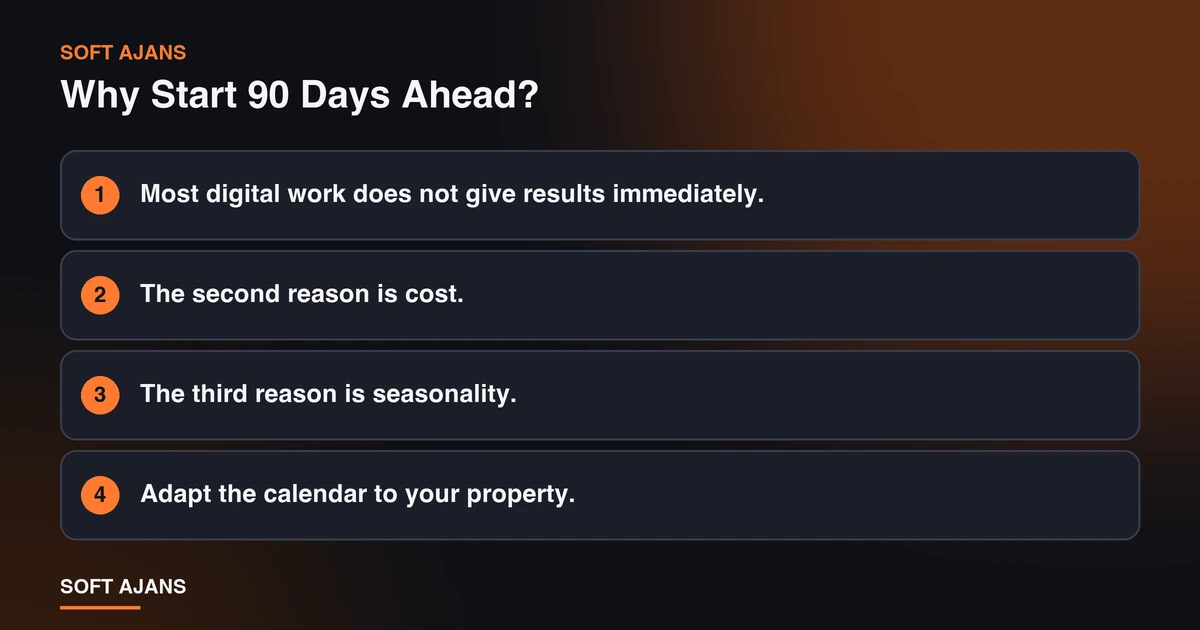 SOFT AJANS

Why Start 90 Days Ahead?

1 Most digital work does not give results immediately.

2 The second reason is cost.

3 The third reason is seasonality.

4 Adapt the calendar to your property.

SOFT AJANS